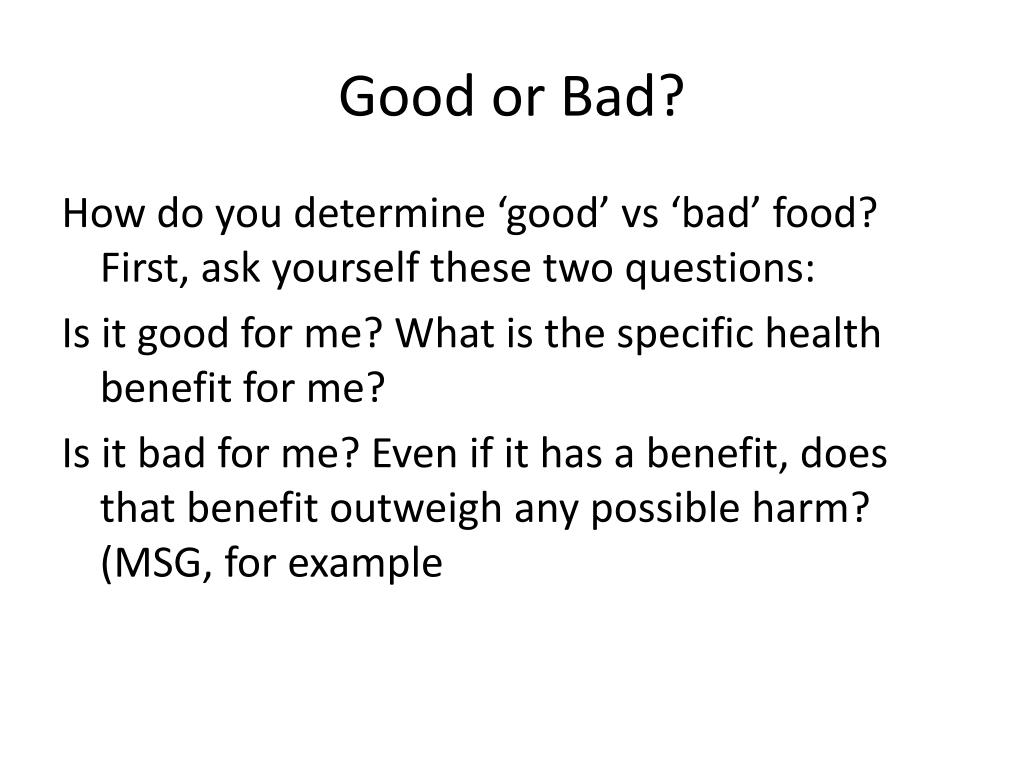 Good or Bad?

How do you determine ‘good’ vs ‘bad’ food? First, ask yourself these two questions:

Is it good for me? What is the specific health benefit for me?

Is it bad for me? Even if it has a benefit, does that benefit outweigh any possible harm? (MSG, for example